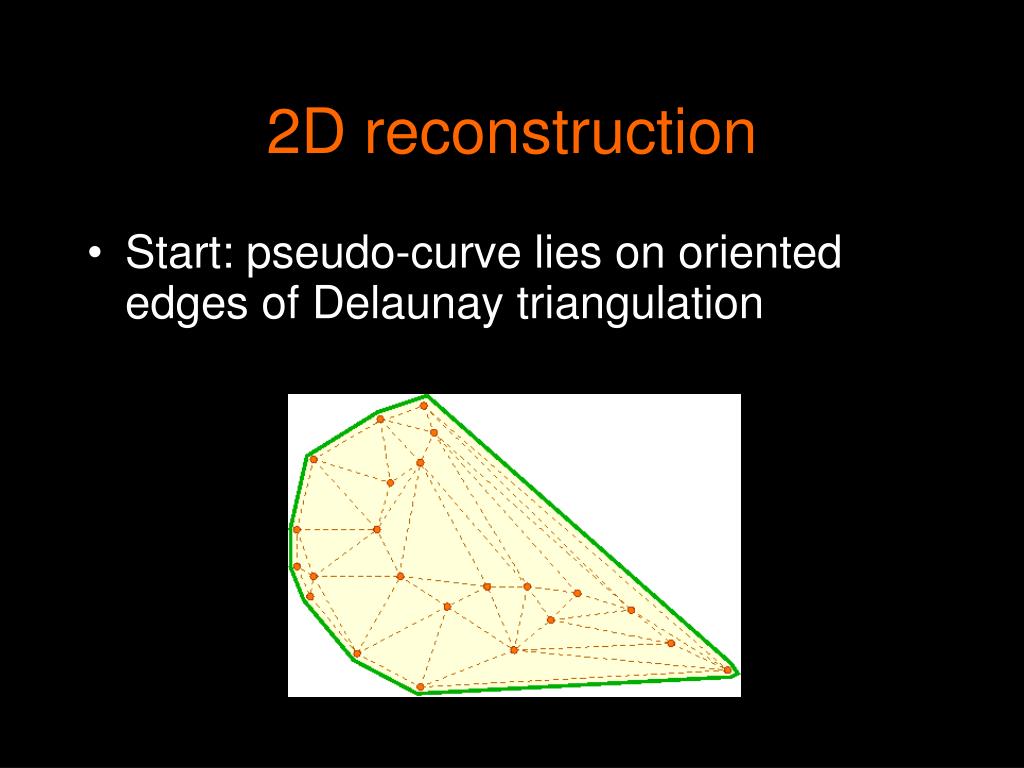 2D reconstruction

• Start: pseudo-curve lies on oriented edges of Delaunay triangulation